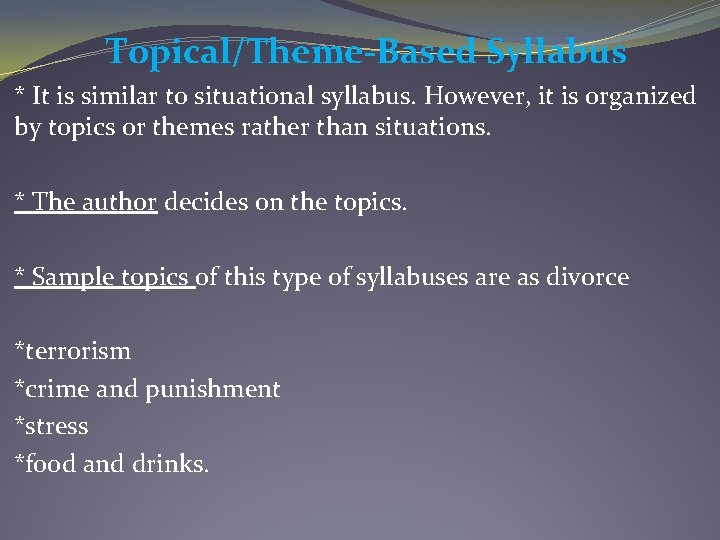 Topical/Theme-Based Syllabus

* It is similar to situational syllabus. However, it is organized by topics or themes rather than situations.

* The author decides on the topics.

* Sample topics of this type of syllabuses are as divorce

*terrorism
*crime and punishment
*stress
*food and drinks.